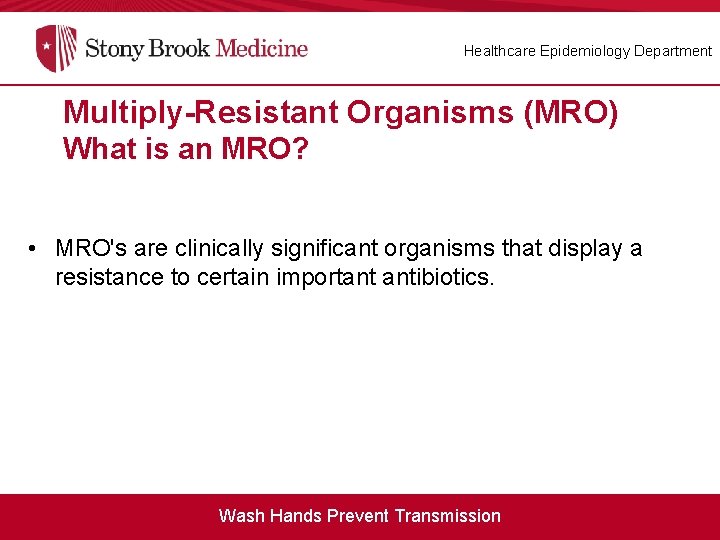 Stony Brook Medicine

Healthcare Epidemiology Department

Multiply-Resistant Organisms (MRO)
What is an MRO?

• MRO's are clinically significant organisms that display a resistance to certain important antibiotics.

Wash Hands Prevent Transmission